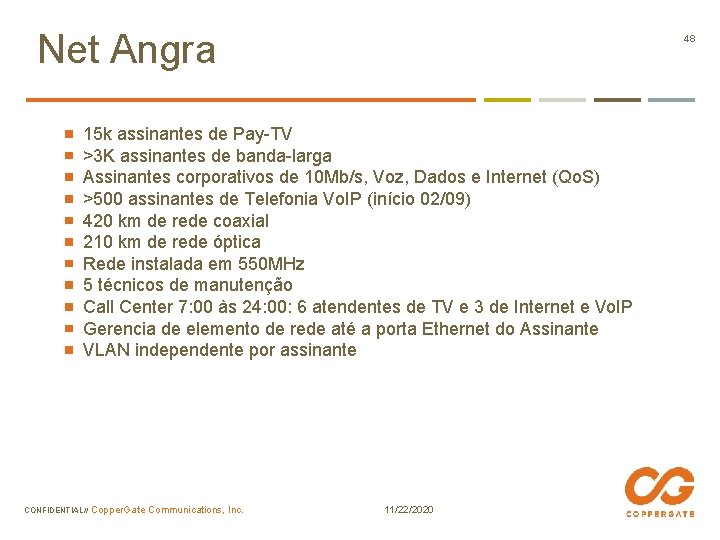 Net Angra

48

- 15k assinantes de Pay-TV
- >3K assinantes de banda-larga
- Assinantes corporativos de 10Mb/s, Voz, Dados e Internet (QoS)
- >500 assinantes de Telefonia VoIP (início 02/09)
- 420 km de rede coaxial
- 210 km de rede óptica
- Rede instalada em 550MHz
- 5 técnicos de manutenção
- Call Center 7:00 às 24:00: 6 atendentes de TV e 3 de Internet e VoIP
- Gerencia de elemento de rede até a porta Ethernet do Assinante
- VLAN independente por assinante

CONFIDENTIAL// CopperGate Communications, Inc.

11/22/2020

COPPERGATE